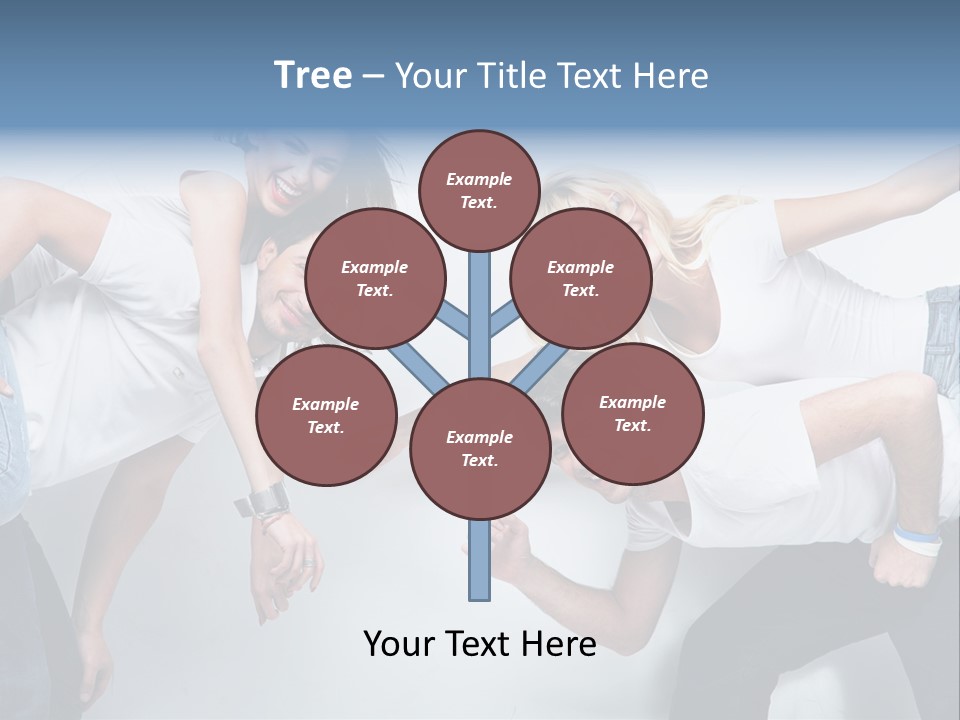 Tree – Your Title Text Here

Example Text.

Example Text.

Example Text.

Example Text.

Example Text.

Example Text.

Your Text Here